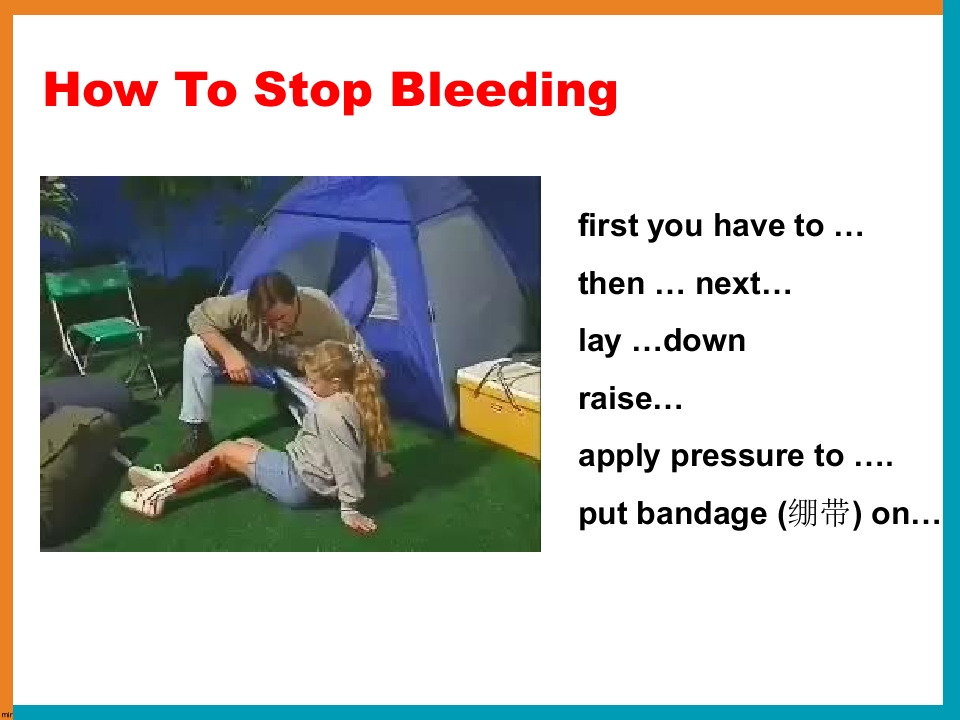 How To Stop Bleeding

first you have to …

then … next…

lay …down

raise…

apply pressure to ….

put bandage (绷带) on…